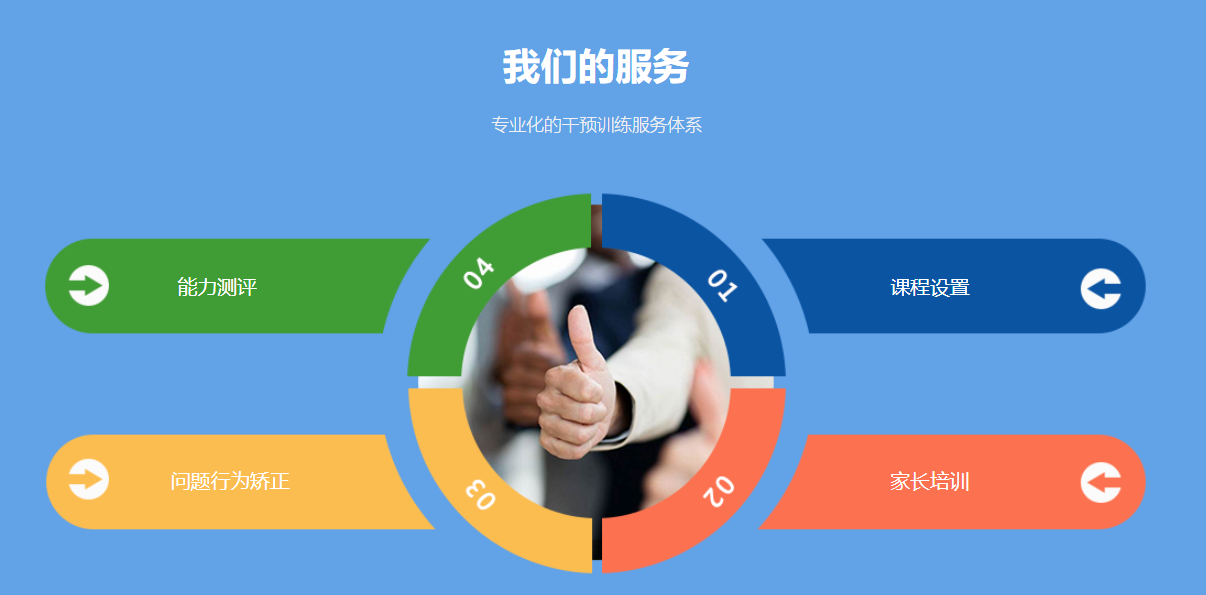 我们的服务

专业化的干预训练服务体系

能力测评

04

01

课程设置

问题行为矫正

03

02

家长培训